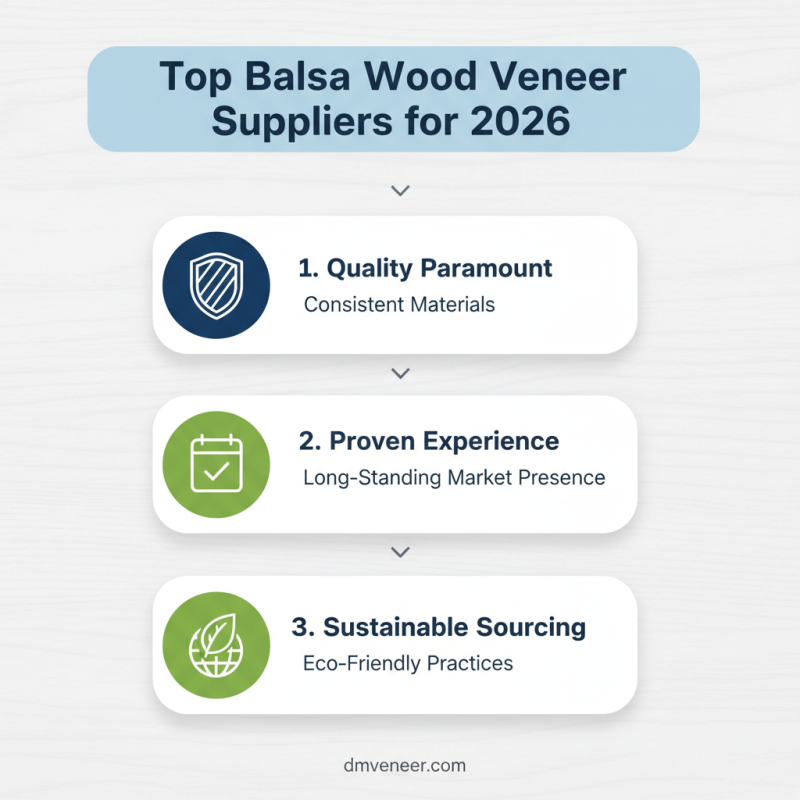 Top Balsa Wood Veneer Suppliers for 2026

1. Quality Paramount
Consistent Materials

2. Proven Experience
Long-Standing Market Presence

3. Sustainable Sourcing
Eco-Friendly Practices

dmveneer.com